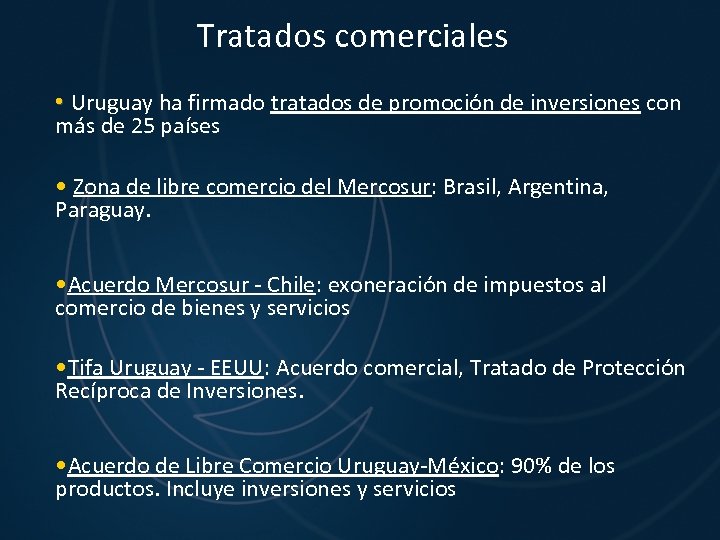 Tratados comerciales

• Uruguay ha firmado tratados de promoción de inversiones con más de 25 países

• Zona de libre comercio del Mercosur: Brasil, Argentina, Paraguay.

•Acuerdo Mercosur - Chile: exoneración de impuestos al comercio de bienes y servicios

•Tifa Uruguay - EEUU: Acuerdo comercial, Tratado de Protección Recíproca de Inversiones.

•Acuerdo de Libre Comercio Uruguay-México: 90% de los productos. Incluye inversiones y servicios